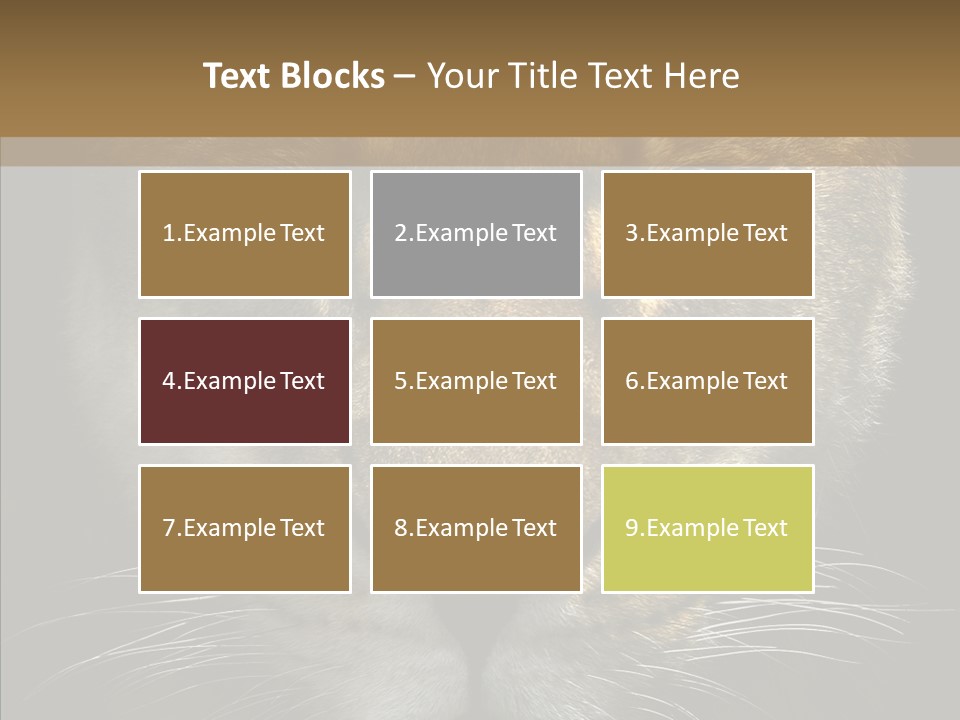 Text Blocks – Your Title Text Here

1.Example Text

2.Example Text

3.Example Text

4.Example Text

5.Example Text

6.Example Text

7.Example Text

8.Example Text

9.Example Text